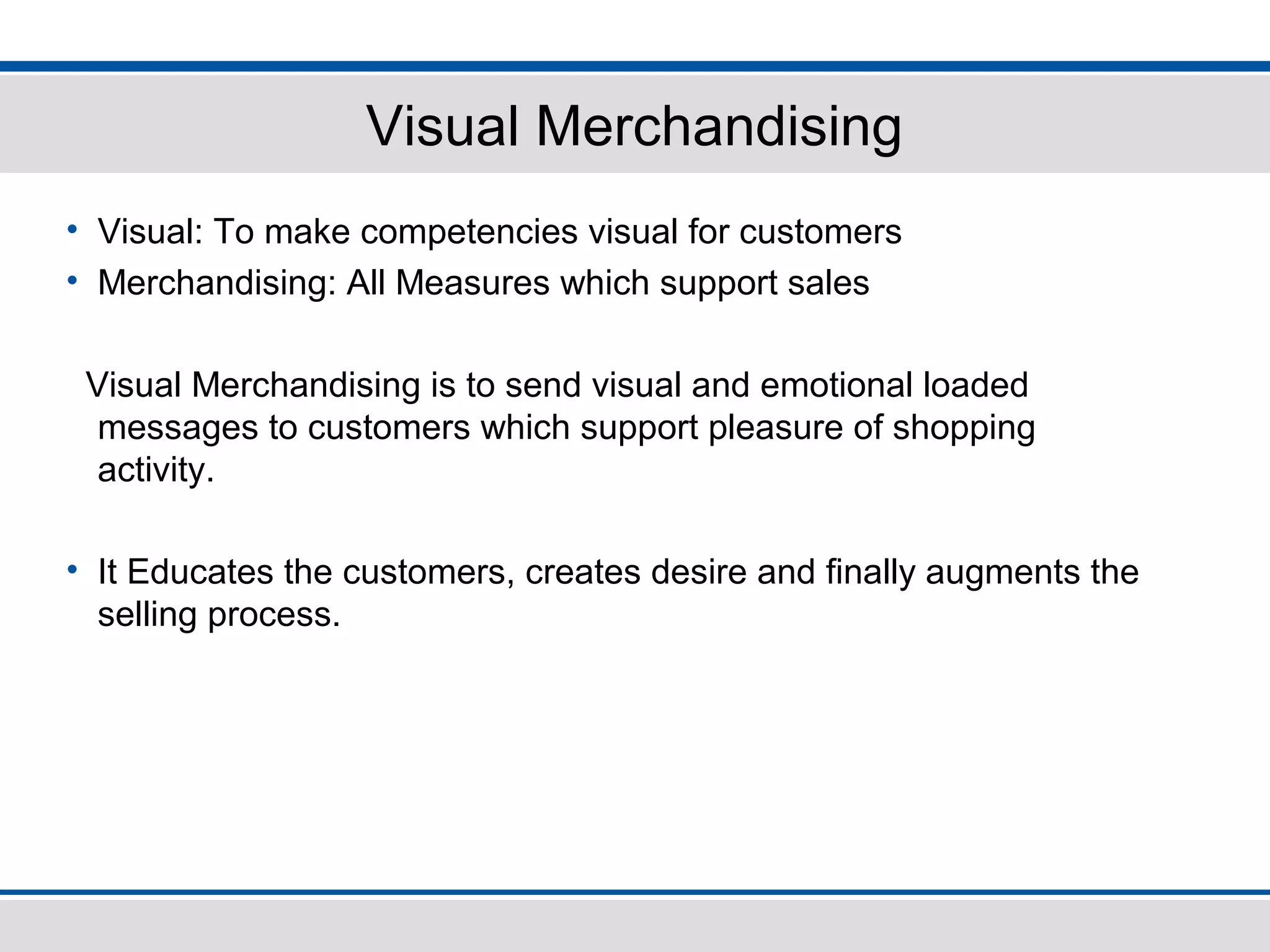 Visual Merchandising

• Visual: To make competencies visual for customers
• Merchandising: All Measures which support sales

Visual Merchandising is to send visual and emotional loaded messages to customers which support pleasure of shopping activity.

• It Educates the customers, creates desire and finally augments the selling process.